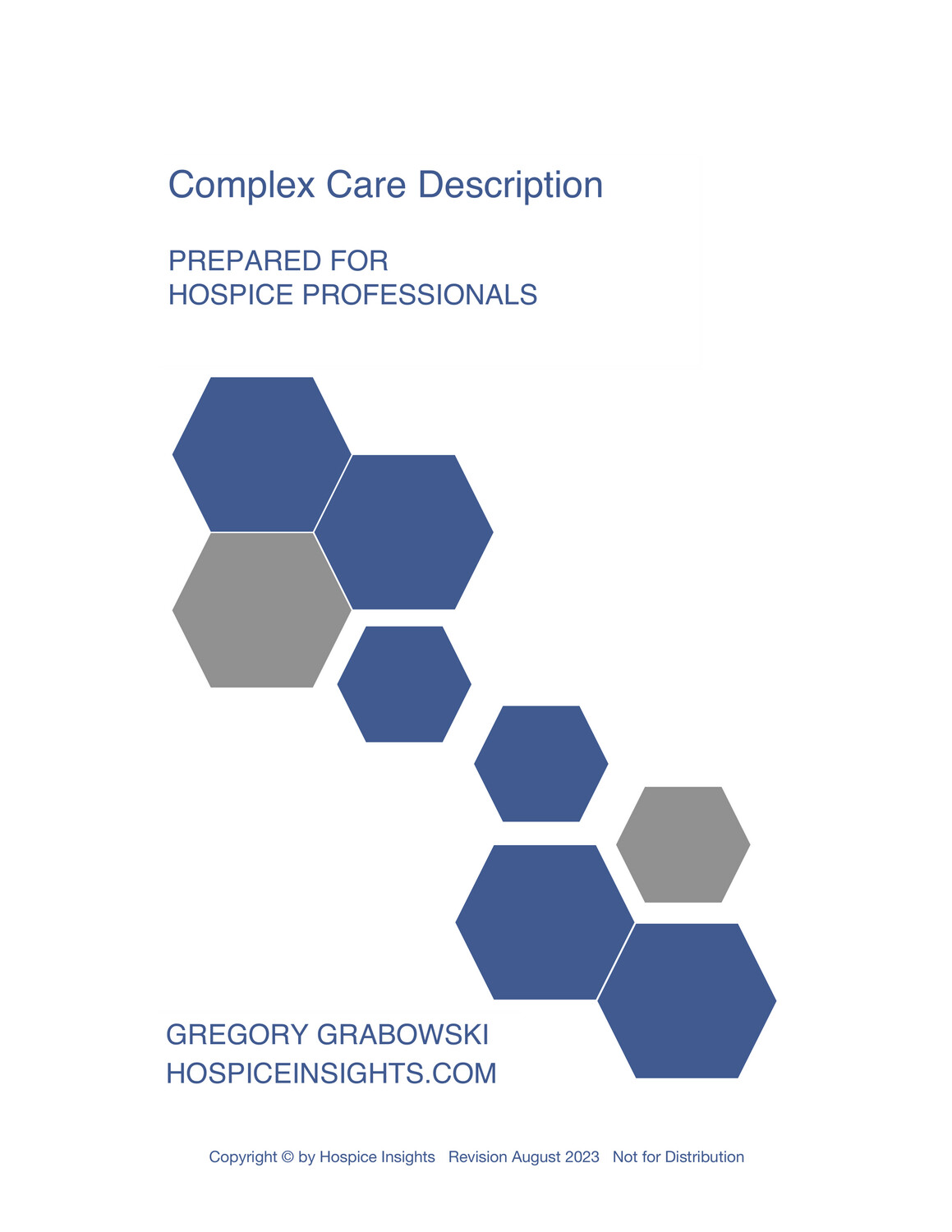 Complex Care Description

PREPARED FOR
HOSPICE PROFESSIONALS

GREGORY GRABOWSKI
HOSPICEINSIGHTS.COM

Copyright © by Hospice Insights Revision August 2023 Not for Distribution